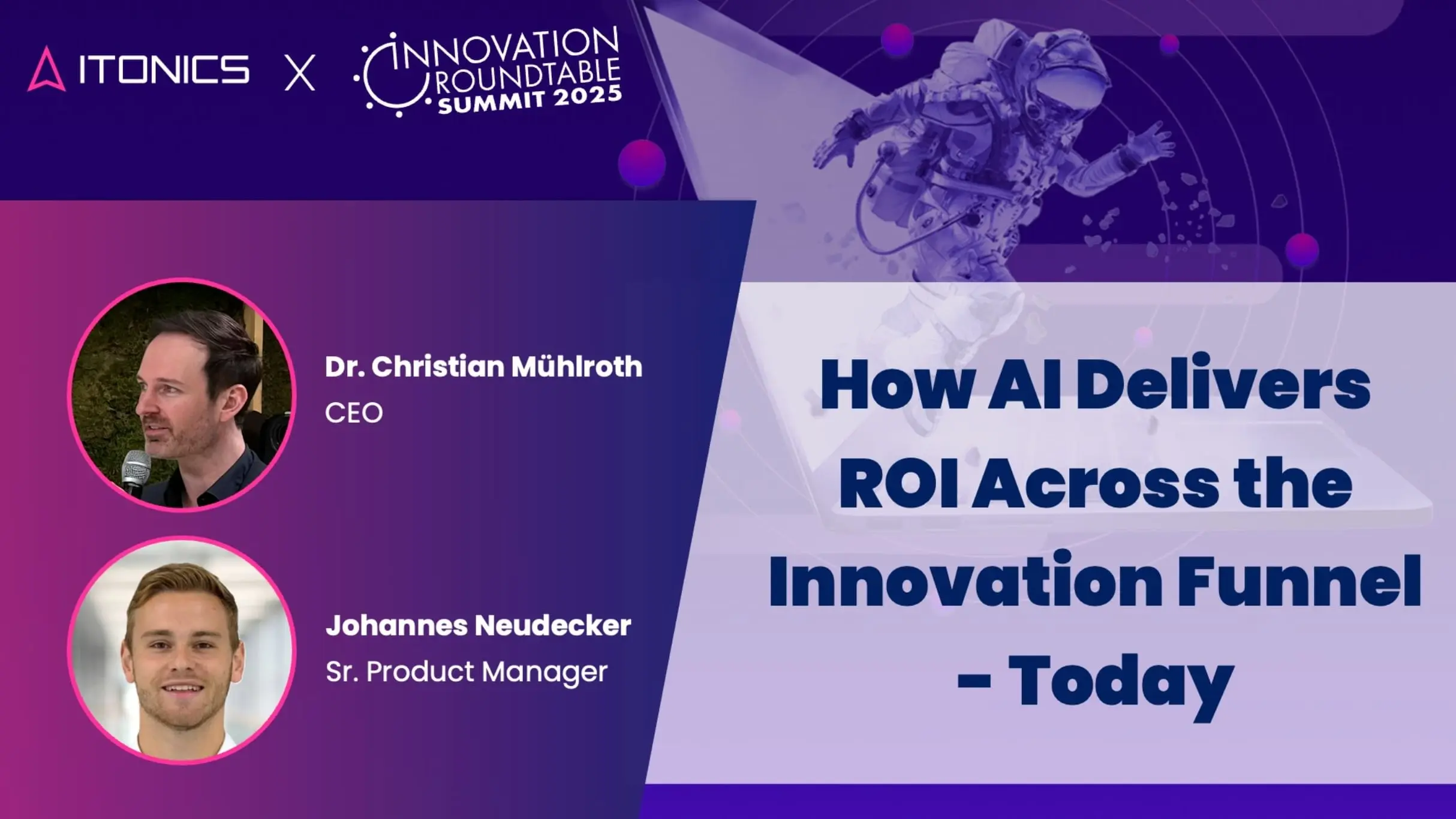 ITONICS X INNOVATION ROUNDTABLE SUMMIT 2025

Dr. Christian Mühlroth
CEO

Johannes Neudecker
Sr. Product Manager

How AI Delivers ROI Across the Innovation Funnel – Today